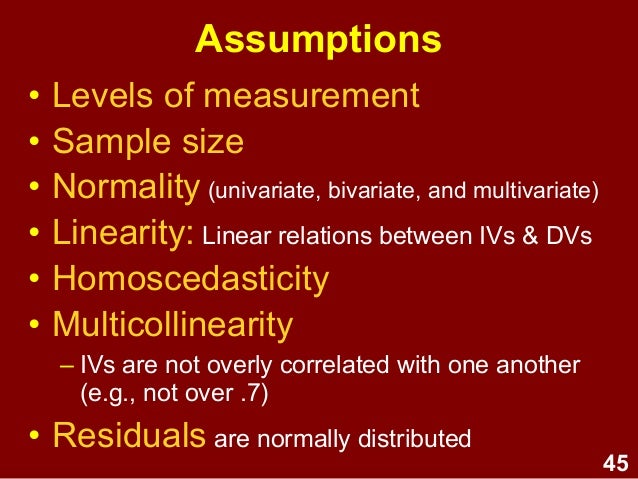 Assumptions

• Levels of measurement
• Sample size
• Normality (univariate, bivariate, and multivariate)
• Linearity: Linear relations between IVs & DVs
• Homoscedasticity
• Multicollinearity
– IVs are not overly correlated with one another (e.g., not over .7)
• Residuals are normally distributed

45